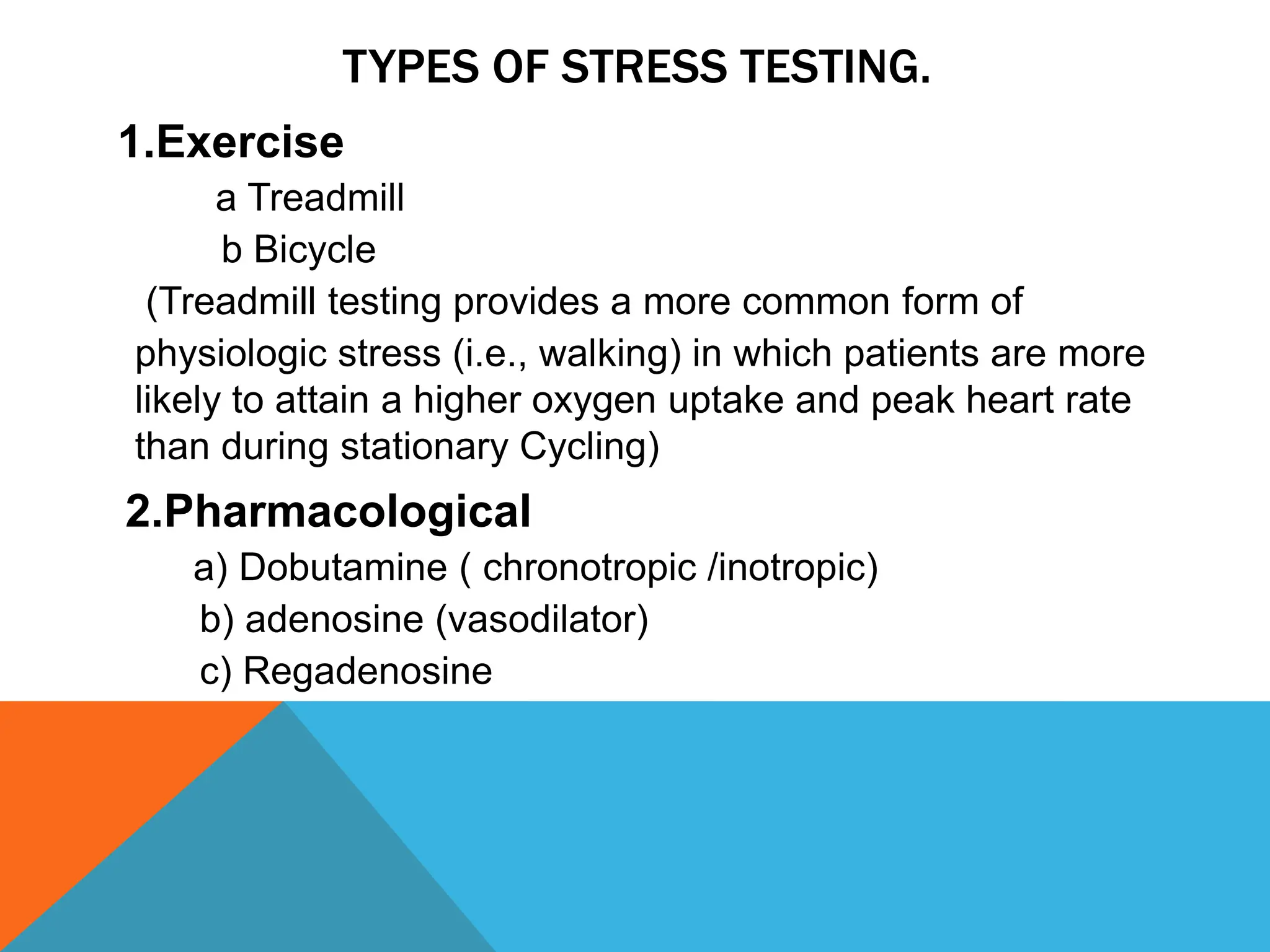 TYPES OF STRESS TESTING.

1.Exercise

a Treadmill

b Bicycle

(Treadmill testing provides a more common form of physiologic stress (i.e., walking) in which patients are more likely to attain a higher oxygen uptake and peak heart rate than during stationary Cycling)

2.Pharmacological

a) Dobutamine ( chronotropic /inotropic)

b) adenosine (vasodilator)

c) Regadenosine